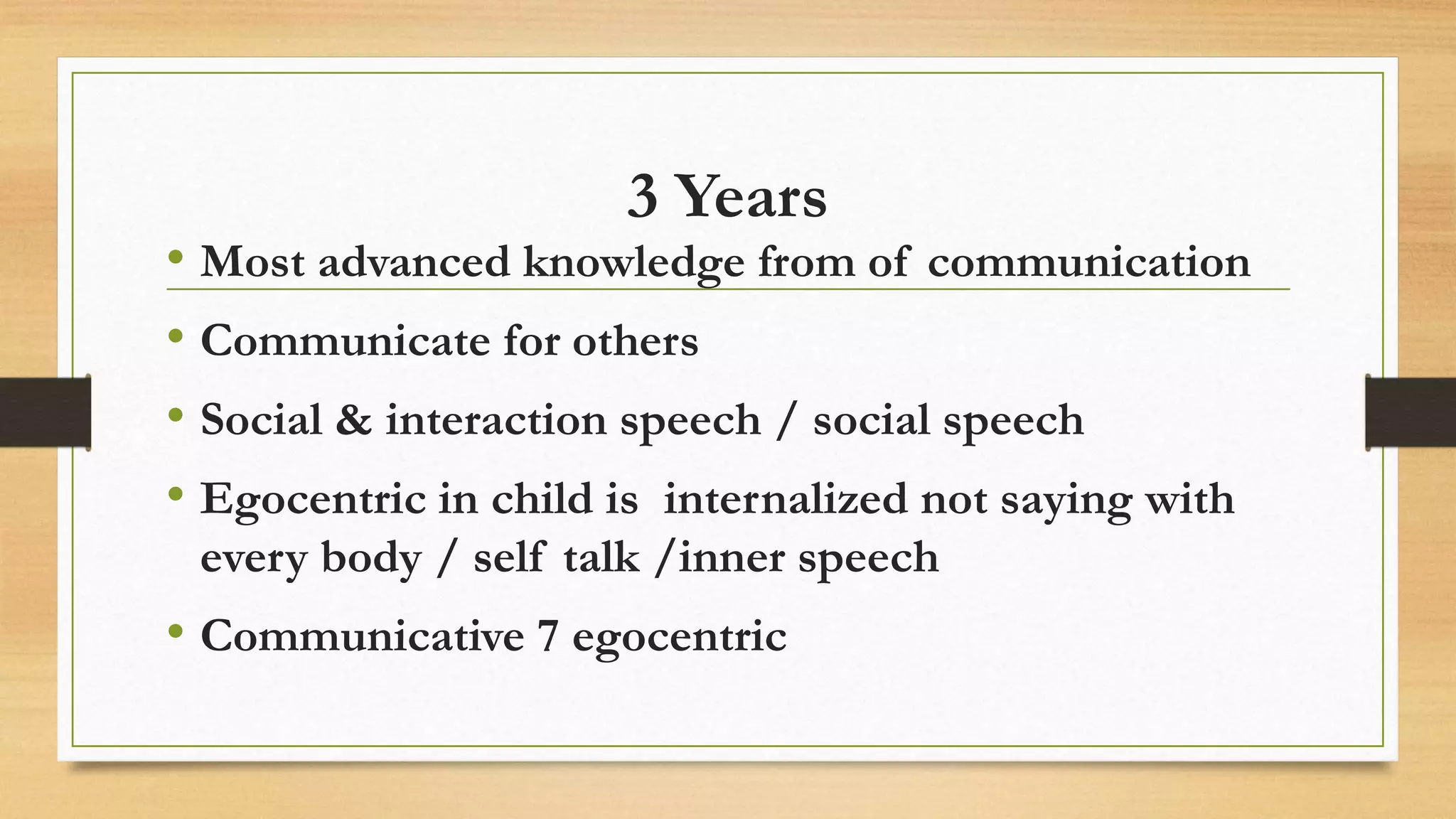 3 Years

• Most advanced knowledge from of communication

• Communicate for others

• Social & interaction speech / social speech

• Egocentric in child is internalized not saying with every body / self talk /inner speech

• Communicative 7 egocentric